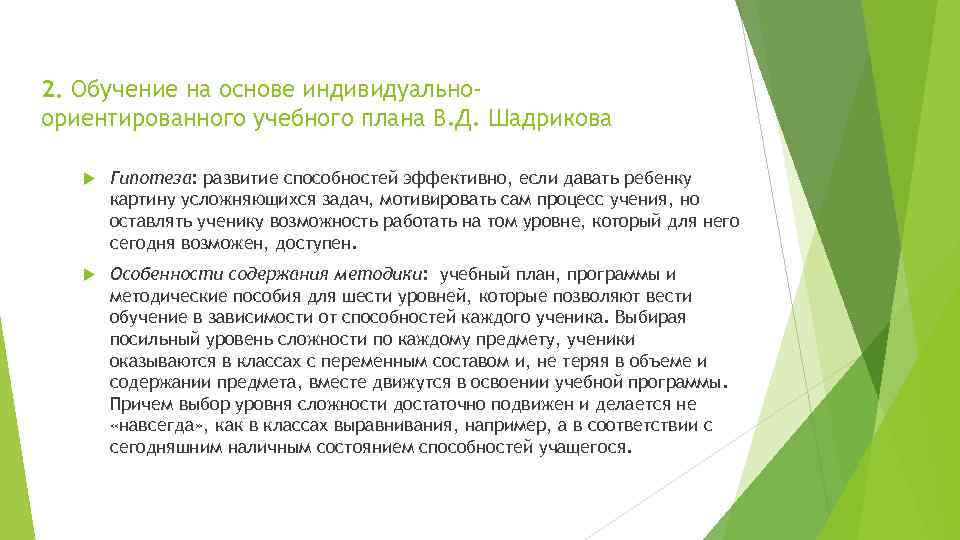 2. Обучение на основе индивидуально-ориентированного учебного плана В.Д. Шадрикова

Гипотеза: развитие способностей эффективно, если давать ребенку картину усложняющихся задач, мотивировать сам процесс учения, но оставлять ученику возможность работать на том уровне, который для него сегодня возможен, доступен.

Особенности содержания методики: учебный план, программы и методические пособия для шести уровней, которые позволяют вести обучение в зависимости от способностей каждого ученика. Выбирая посильный уровень сложности по каждому предмету, ученики оказываются в классах с переменным составом и, не теряя в объеме и содержании предмета, вместе движутся в освоении учебной программы. Причем выбор уровня сложности достаточно подвижен и делается не «навсегда», как в классах выравнивания, например, а в соответствии с сегодняшним наличным состоянием способностей учащегося.